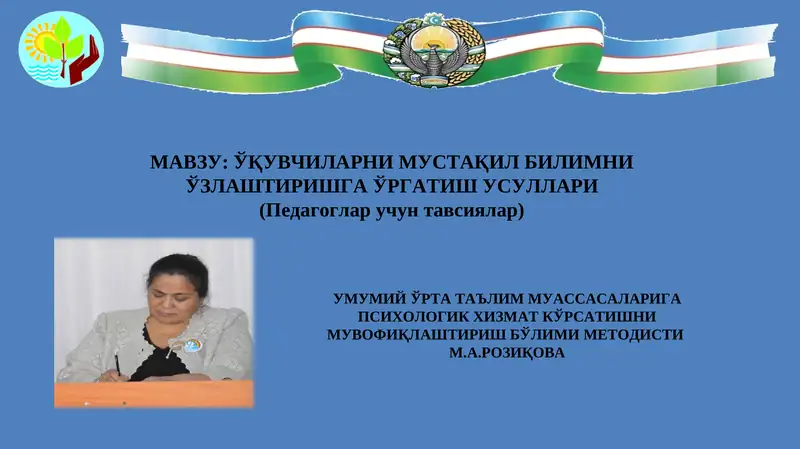 МАВЗУ: ЎҚУВЧИЛАРНИ МУСТАҚИЛ БИЛИМНИ ЎЗЛАШТИРИШГА ЎРГАТИШ УСУЛЛАРИ
(Педагоглар учун тавсиялар)

УМУМИЙ ЎРТА ТАЪЛИМ МУАССАСАЛАРИГА ПСИХОЛОГИК ХИЗМАТ КЎРСАТИШНИ МУВОФИҚЛАШТИРИШ БЎЛИМИ МЕТОДИСТИ
М.А.РОЗИҚОВА